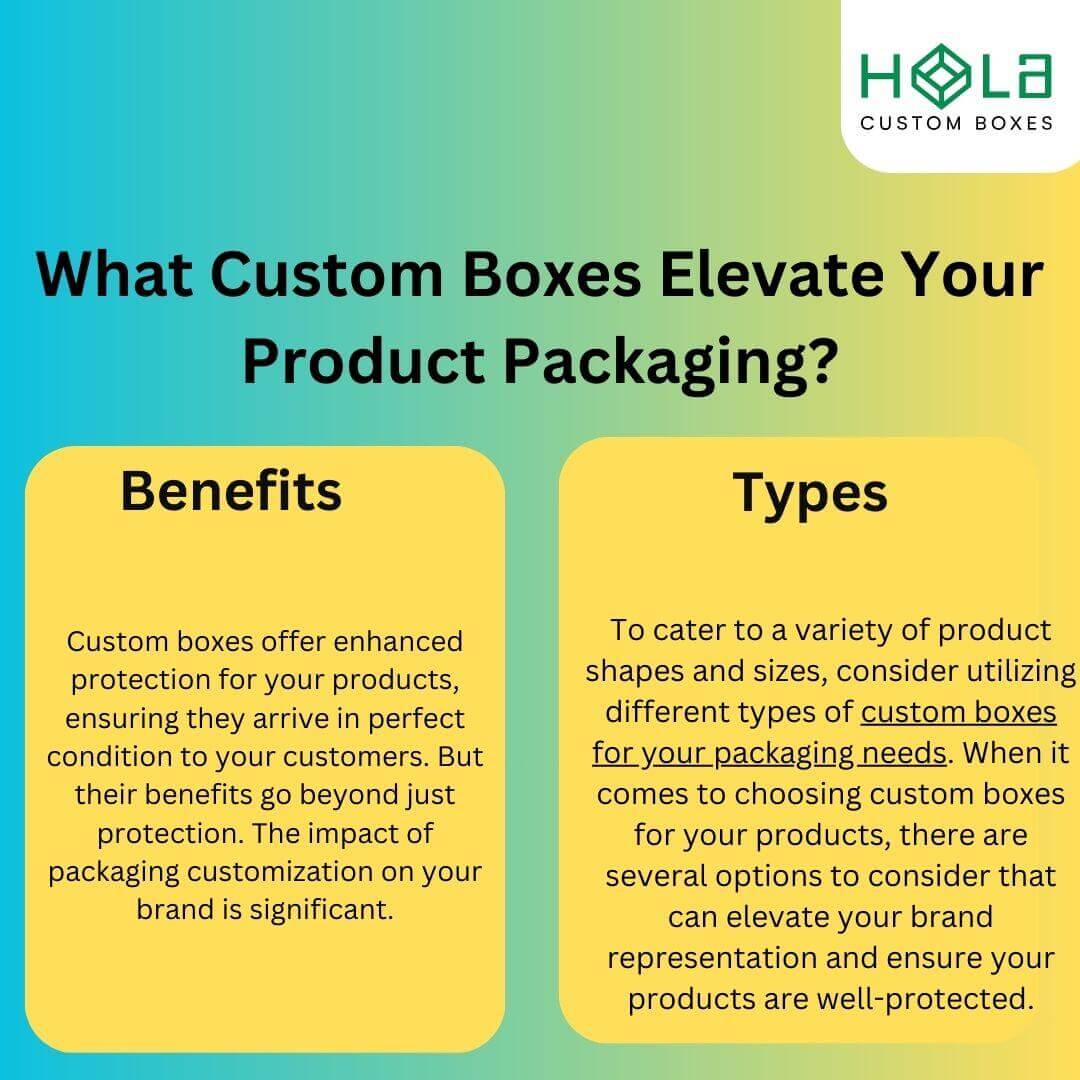 HOLA
CUSTOM BOXES

What Custom Boxes Elevate Your Product Packaging?

Benefits

Custom boxes offer enhanced protection for your products, ensuring they arrive in perfect condition to your customers. But their benefits go beyond just protection. The impact of packaging customization on your brand is significant.

Types

To cater to a variety of product shapes and sizes, consider utilizing different types of custom boxes for your packaging needs. When it comes to choosing custom boxes for your products, there are several options to consider that can elevate your brand representation and ensure your products are well-protected.